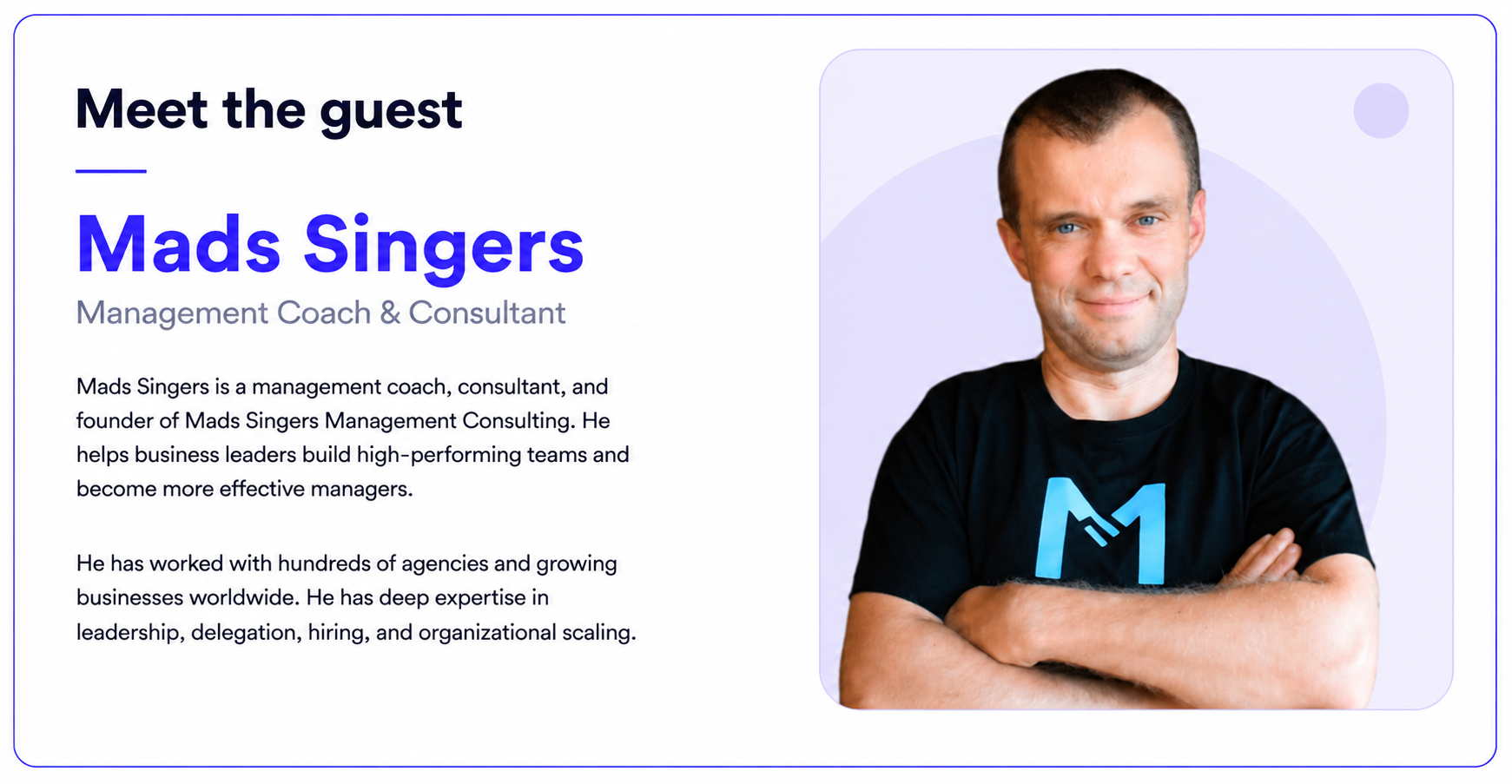 Meet the guest

Mads Singers

Management Coach & Consultant

Mads Singers is a management coach, consultant, and founder of Mads Singers Management Consulting. He helps business leaders build high-performing teams and become more effective managers.

He has worked with hundreds of agencies and growing businesses worldwide. He has deep expertise in leadership, delegation, hiring, and organizational scaling.

M